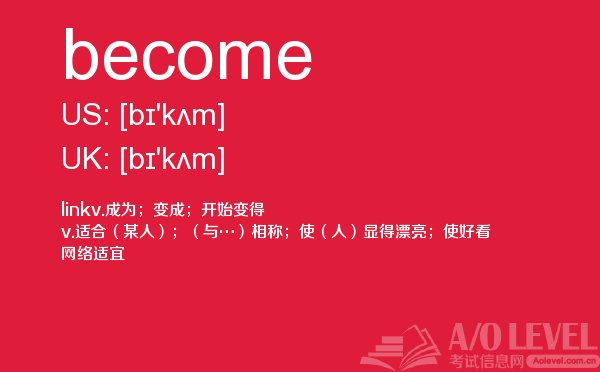 become

US: [bɪ'kʌm]

UK: [bɪ'kʌm]

linkv.成为；变成；开始变得
v.适合（某人）；（与…）相称；使（人）显得漂亮；使好看
网络适宜

A/O LEVEL
考试信息网 Aolevel.com.cn